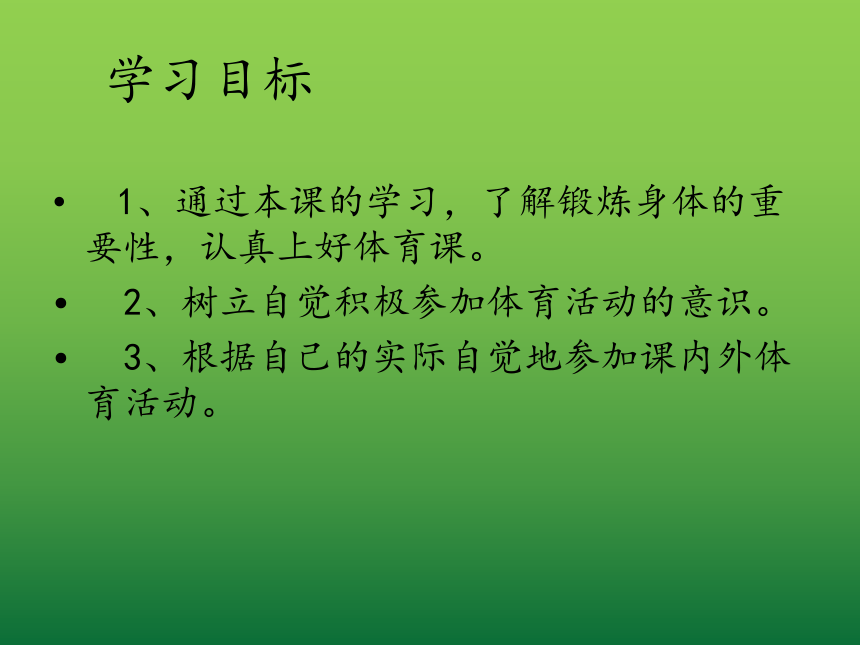 学习目标

• 1、通过本课的学习，了解锻炼身体的重要性，认真上好体育课。

• 2、树立自觉积极参加体育活动的意识。

• 3、根据自己的实际自觉地参加课内外体育活动。